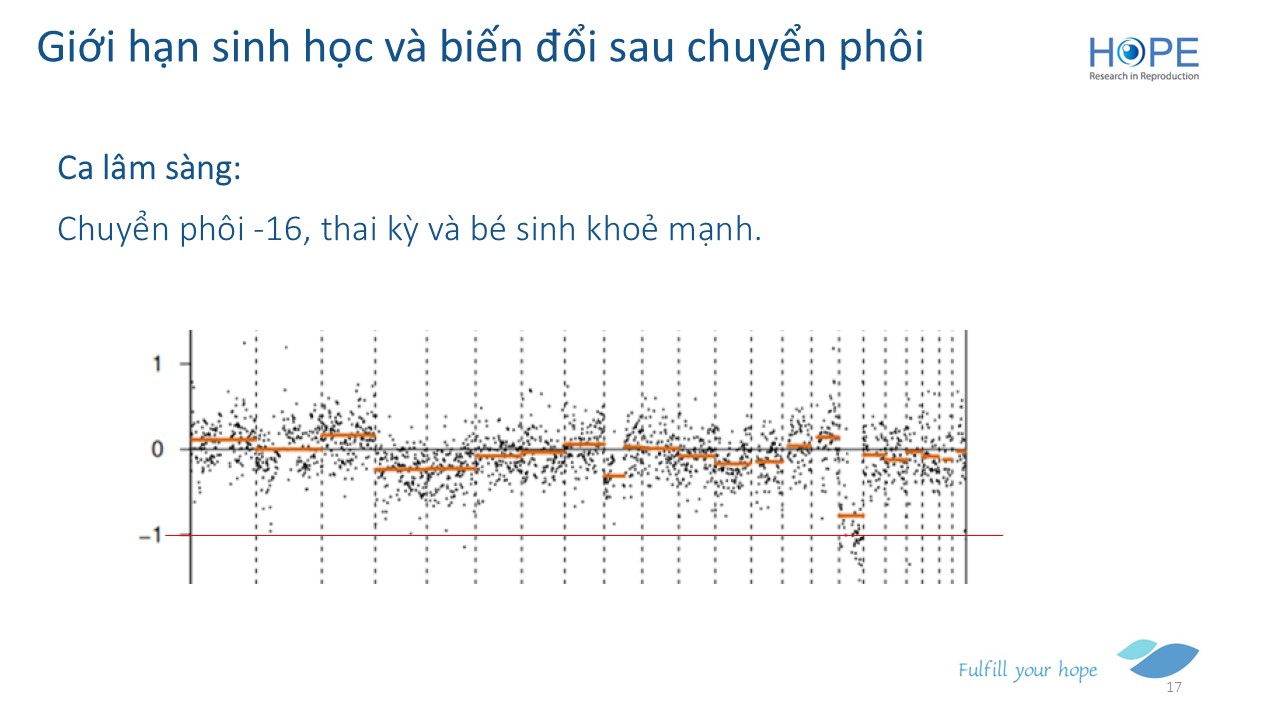 Giới hạn sinh học và biến đổi sau chuyển phôi

HOPE
Research in Reproduction

Ca lâm sàng:

Chuyển phôi -16, thai kỳ và bé sinh khoẻ mạnh.

1
0
−1

Fulfill your hope

17